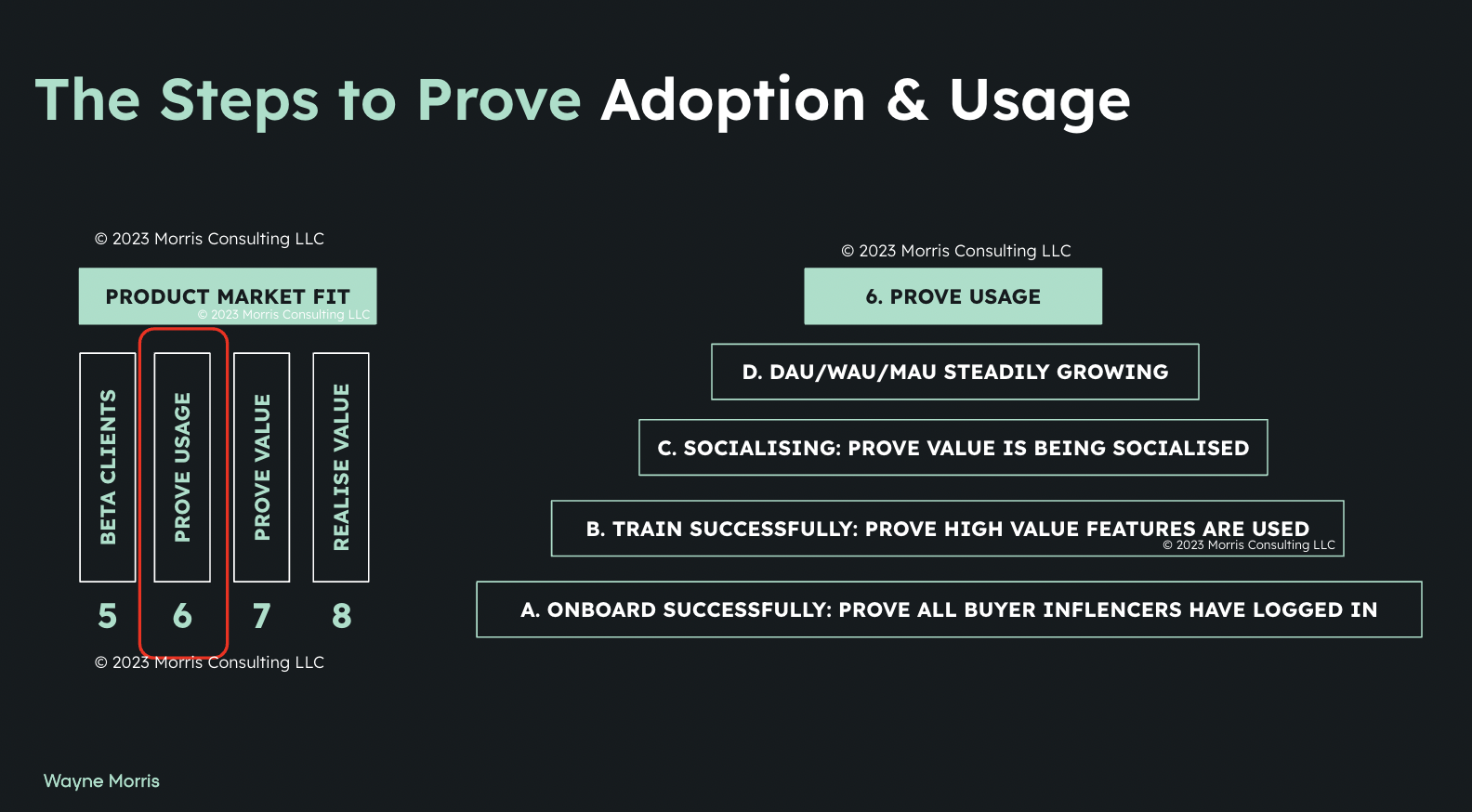 The Steps to Prove Adoption & Usage

© 2023 Morris Consulting LLC

PRODUCT MARKET FIT
© 2023 Morris Consulting LLC

BETA CLIENTS

PROVE USAGE

PROVE VALUE

REALISE VALUE

5 6 7 8

© 2023 Morris Consulting LLC

© 2023 Morris Consulting LLC

6. PROVE USAGE

D. DAU/WAU/MAU STEADILY GROWING

C. SOCIALISING: PROVE VALUE IS BEING SOCIALISED

B. TRAIN SUCCESSFULLY: PROVE HIGH VALUE FEATURES ARE USED
© 2023 Morris Consulting LLC

A. ONBOARD SUCCESSFULLY: PROVE ALL BUYER INFLENCERS HAVE LOGGED IN

Wayne Morris